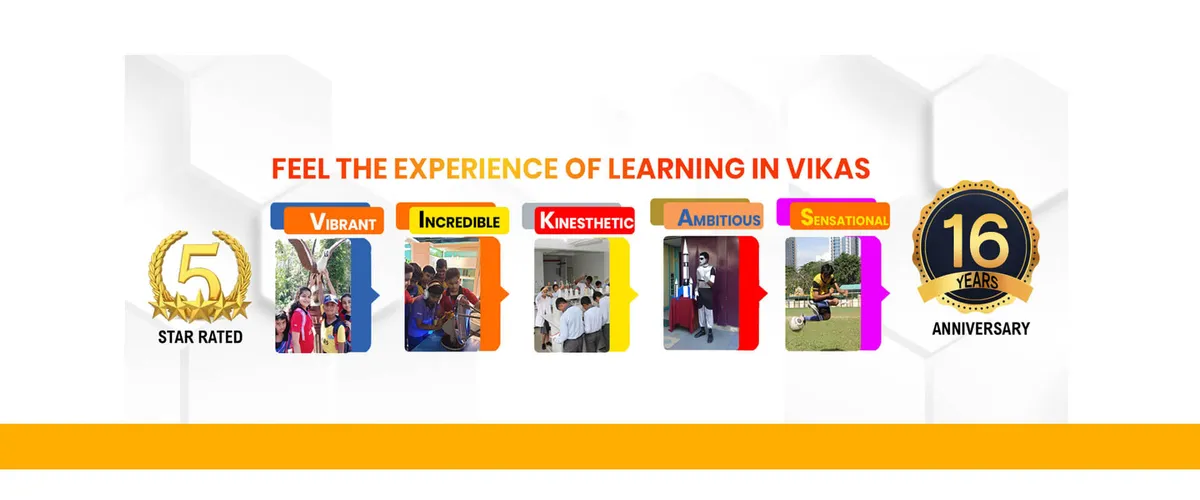 FEEL THE EXPERIENCE OF LEARNING IN VIKAS

5
STAR RATED

VIBRANT

INCREDIBLE

KINESTHETIC

AMBITIOUS

SENSATIONAL

16
YEARS
ANNIVERSARY